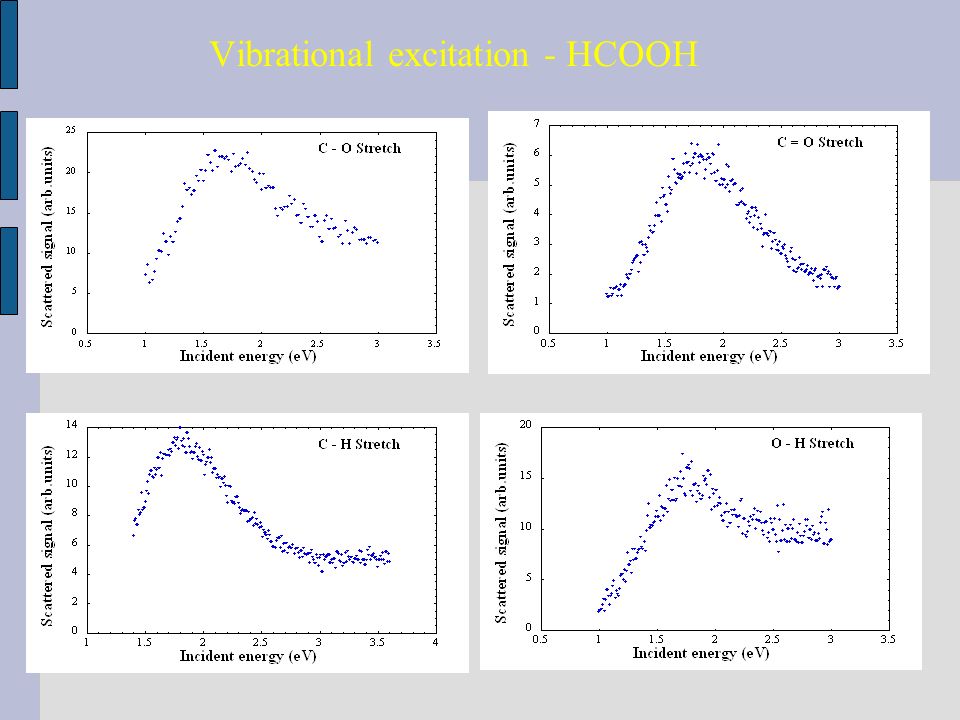 Vibrational excitation - HCOOH

C - O Stretch
Scattered signal (arb units)
25
20
15
10
5
0
0.5
1
1.5
2
2.5
3
3.5
Incident energy (eV)

C = O Stretch
Scattered signal (arb units)
7
6
5
4
3
2
1
0
0.5
1
1.5
2
2.5
3
3.5
Incident energy (eV)

C - H Stretch
Scattered signal (arb units)
14
12
10
8
6
4
2
0
1
1.5
2
2.5
3
3.5
4
Incident energy (eV)

O - H Stretch
Scattered signal (arb units)
20
15
10
5
0
0.5
1
1.5
2
2.5
3
3.5
Incident energy (eV)